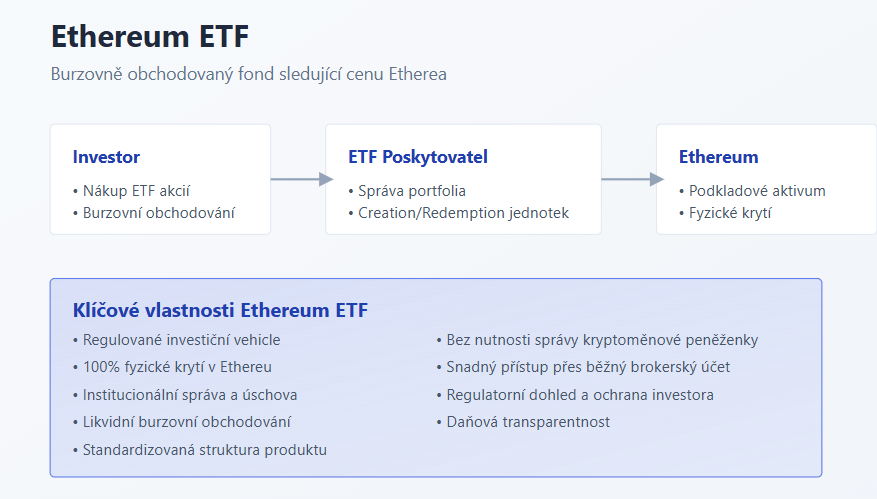 Ethereum ETF

Burzovně obchodovaný fond sledující cenu Etherea

Investor
• Nákup ETF akcií
• Burzovní obchodování

ETF Poskytovatel
• Správa portfolia
• Creation/Redemption jednotek

Ethereum
• Podkladové aktivum
• Fyzické krytí

Klíčové vlastnosti Ethereum ETF
• Regulované investiční vehicle
• 100% fyzické krytí v Ethereu
• Institucionální správa a úschova
• Likvidní burzovní obchodování
• Standardizovaná struktura produktu

• Bez nutnosti správy kryptoměnové peněženky
• Snadný přístup přes běžný brokerský účet
• Regulatorní dohled a ochrana investora
• Daňová transparentnost